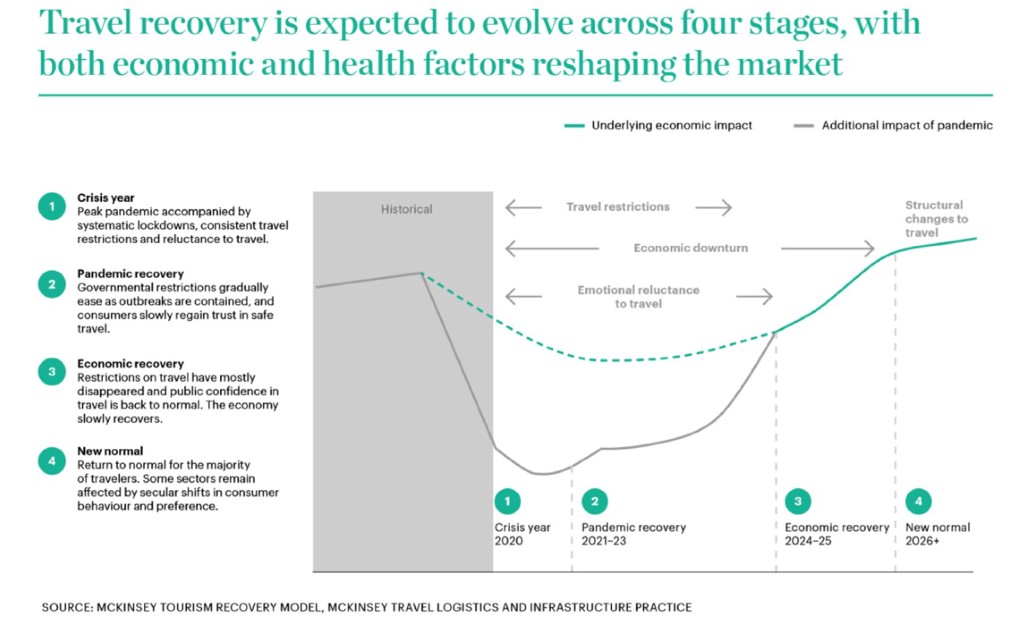 Travel recovery is expected to evolve across four stages, with both economic and health factors reshaping the market

Underlying economic impact
Additional impact of pandemic

1
Crisis year
Peak pandemic accompanied by systematic lockdowns, consistent travel restrictions and reluctance to travel.

2
Pandemic recovery
Governmental restrictions gradually ease as outbreaks are contained, and consumers slowly regain trust in safe travel.

3
Economic recovery
Restrictions on travel have mostly disappeared and public confidence in travel is back to normal. The economy slowly recovers.

4
New normal
Return to normal for the majority of travelers. Some sectors remain affected by secular shifts in consumer behaviour and preference.

Historical

Travel restrictions

Economic downturn

Emotional reluctance to travel

Structural changes to travel

1
Crisis year
2020

2
Pandemic recovery
2021–23

3
Economic recovery
2024–25

4
New normal
2026+

SOURCE: MCKINSEY TOURISM RECOVERY MODEL, MCKINSEY TRAVEL LOGISTICS AND INFRASTRUCTURE PRACTICE